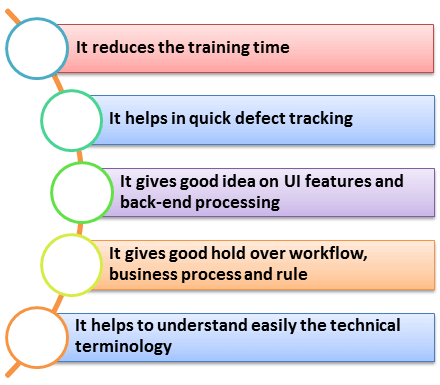 It reduces the training time

It helps in quick defect tracking

It gives good idea on UI features and back-end processing

It gives good hold over workflow, business process and rule

It helps to understand easily the technical terminology